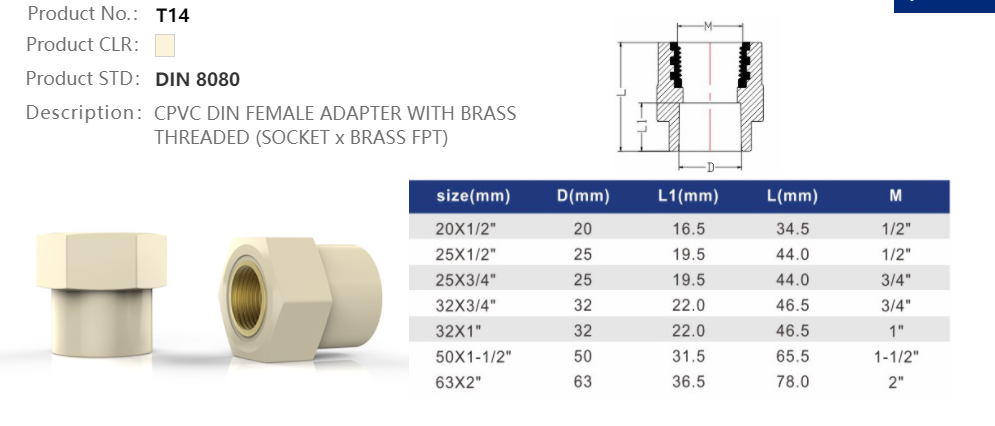 Product No.: T14
Product CLR:
Product STD: DIN 8080
Description: CPVC DIN FEMALE ADAPTER WITH BRASS THREADED (SOCKET x BRASS FPT)

M
L
L1
D

| size(mm) | D(mm) | L1(mm) | L(mm) | M |
|---|---|---|---|---|
| 20X1/2" | 20 | 16.5 | 34.5 | 1/2" |
| 25X1/2" | 25 | 19.5 | 44.0 | 1/2" |
| 25X3/4" | 25 | 19.5 | 44.0 | 3/4" |
| 32X3/4" | 32 | 22.0 | 46.5 | 3/4" |
| 32X1" | 32 | 22.0 | 46.5 | 1" |
| 50X1-1/2" | 50 | 31.5 | 65.5 | 1-1/2" |
| 63X2" | 63 | 36.5 | 78.0 | 2" |